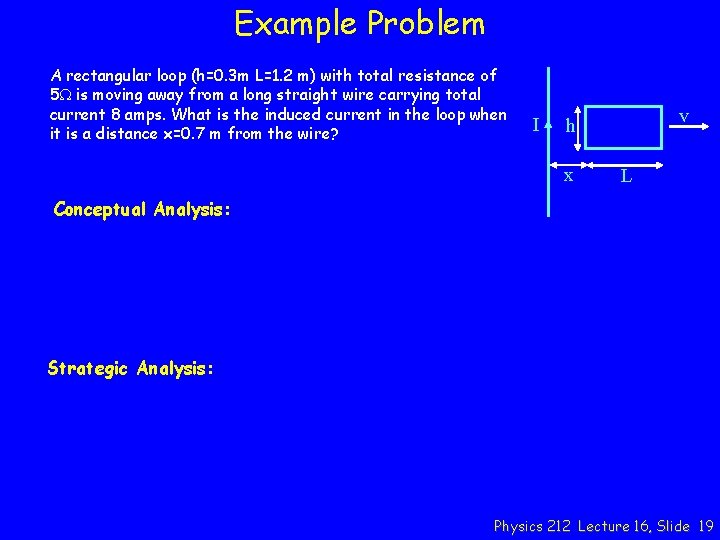 Example Problem

A rectangular loop (h=0.3m L=1.2 m) with total resistance of 5Ω is moving away from a long straight wire carrying total current 8 amps. What is the induced current in the loop when it is a distance x=0.7 m from the wire?

I
h
v
x
L

Conceptual Analysis:

Strategic Analysis:

Physics 212 Lecture 16, Slide 19